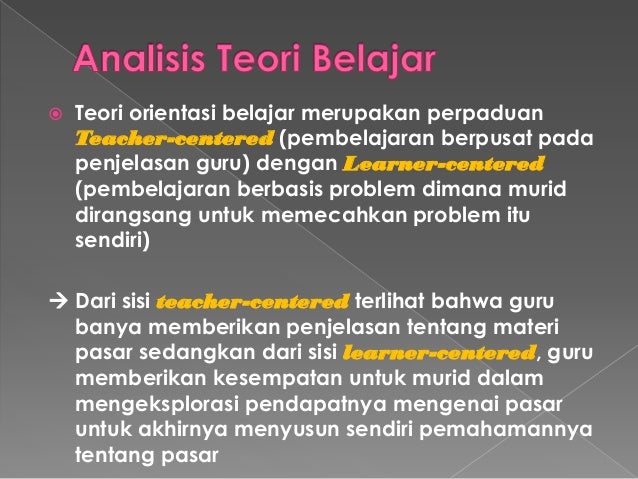 Analisis Teori Belajar

Teori orientasi belajar merupakan perpaduan Teacher-centered (pembelajaran berpusat pada penjelasan guru) dengan Learner-centered (pembelajaran berbasis problem dimana murid dirangsang untuk memecahkan problem itu sendiri)

→ Dari sisi teacher-centered terlihat bahwa guru banya memberikan penjelasan tentang materi pasar sedangkan dari sisi learner-centered, guru memberikan kesempatan untuk murid dalam mengeksplorasi pendapatnya mengenai pasar untuk akhirnya menyusun sendiri pemahamannya tentang pasar